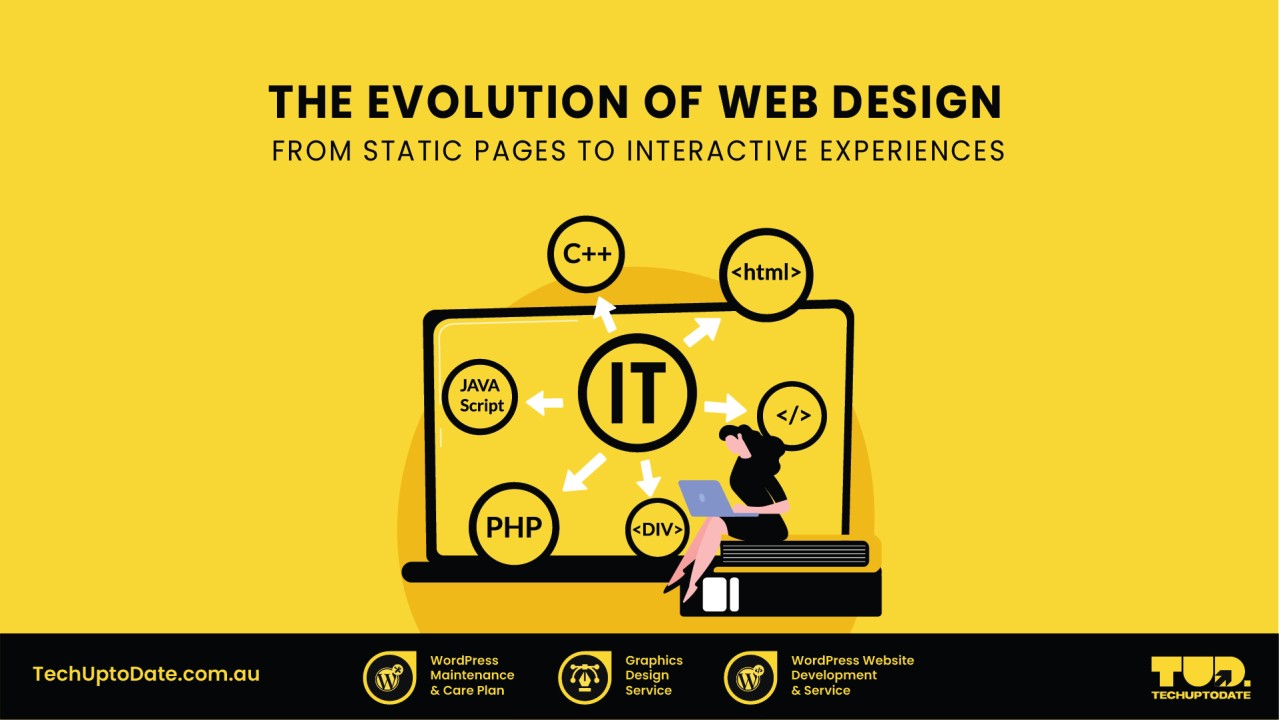 THE EVOLUTION OF WEB DESIGN
FROM STATIC PAGES TO INTERACTIVE EXPERIENCES

C++

<html>

JAVA Script

IT

</>

PHP

<DIV>

TechUptoDate.com.au

WordPress Maintenance & Care Plan

Graphics Design Service

WordPress Website Development & Service

TUD.
TECHUPTODATE